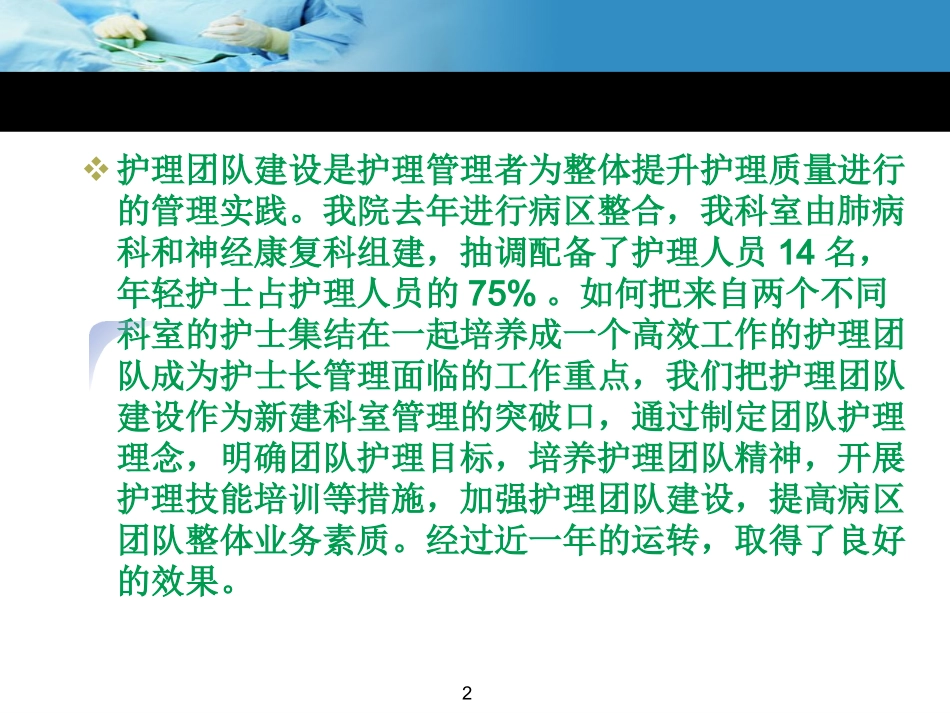 ❖ 护理团队建设是护理管理者为整体提升护理质量进行的管理实践。我院去年进行病区整合，我科室由肺病科和神经康复科组建，抽调配备了护理人员 14 名，年轻护士占护理人员的 75% 。如何把来自两个不同科室的护士集结在一起培养成一个高效工作的护理团队成为护士长管理面临的工作重点，我们把护理团队建设作为新建科室管理的突破口，通过制定团队护理理念，明确团队护理目标，培养护理团队精神，开展护理技能培训等措施，加强护理团队建设，提高病区团队整体业务素质。经过近一年的运转，取得了良好的效果。

2